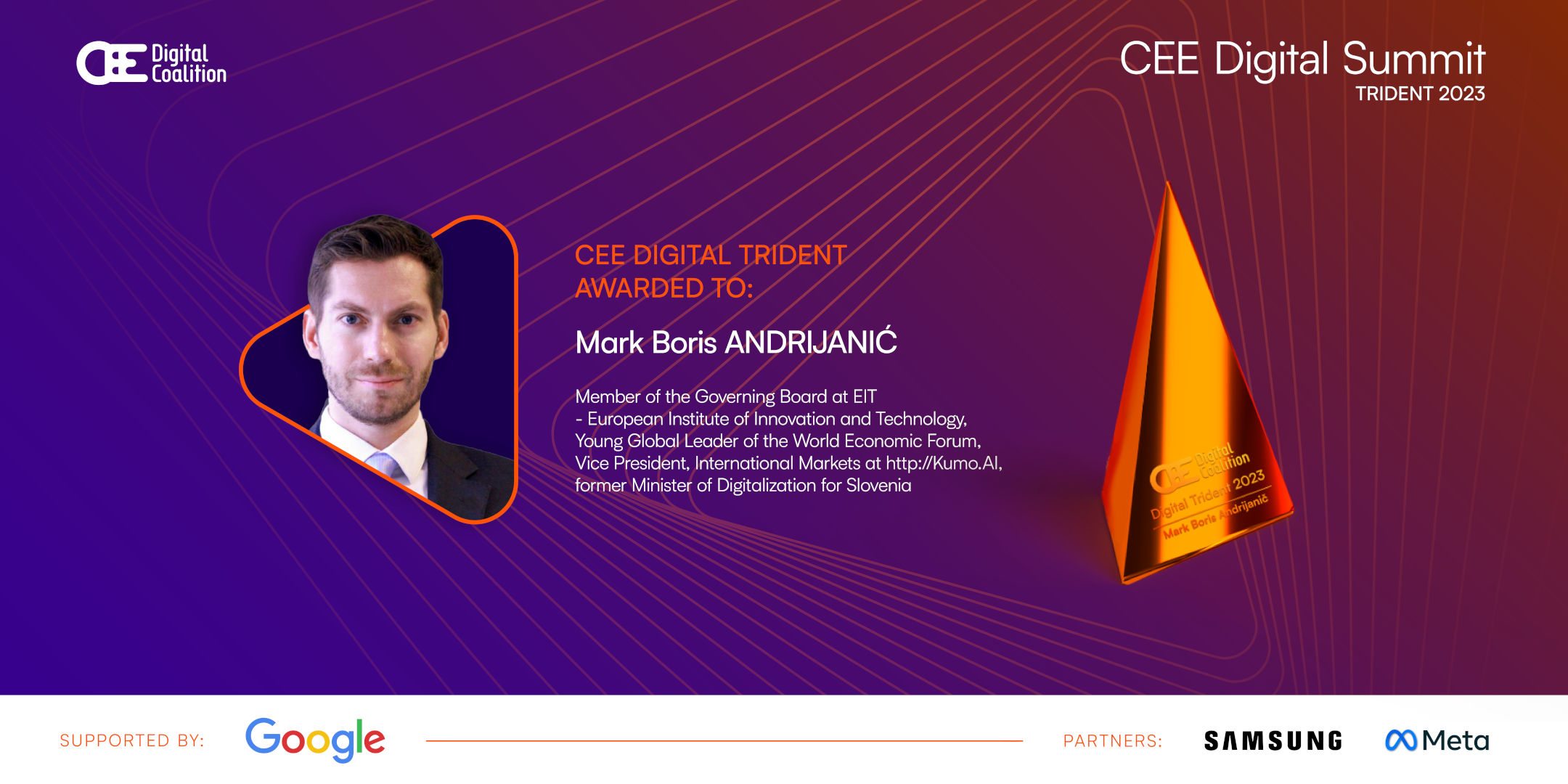 CEE Digital Coalition

CEE Digital Summit
TRIDENT 2023

CEE DIGITAL TRIDENT AWARDED TO:

Mark Boris ANDRIJANIĆ

Member of the Governing Board at EIT - European Institute of Innovation and Technology, Young Global Leader of the World Economic Forum, Vice President, International Markets at http://Kumo.AI, former Minister of Digitalization for Slovenia

CEE Digital Coalition
Digital Trident 2023
Mark Boris Andrijanič

SUPPORTED BY: Google

PARTNERS: SAMSUNG Meta